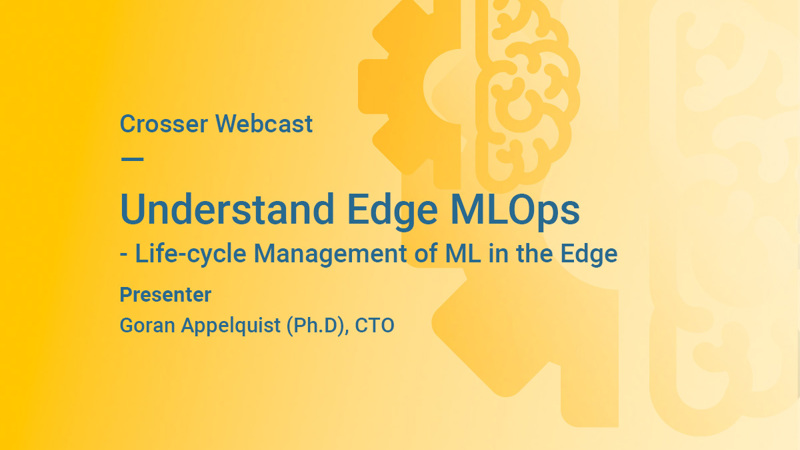 Crosser Webcast

—

Understand Edge MLOps
- Life-cycle Management of ML in the Edge

Presenter
Goran Appelquist (Ph.D), CTO